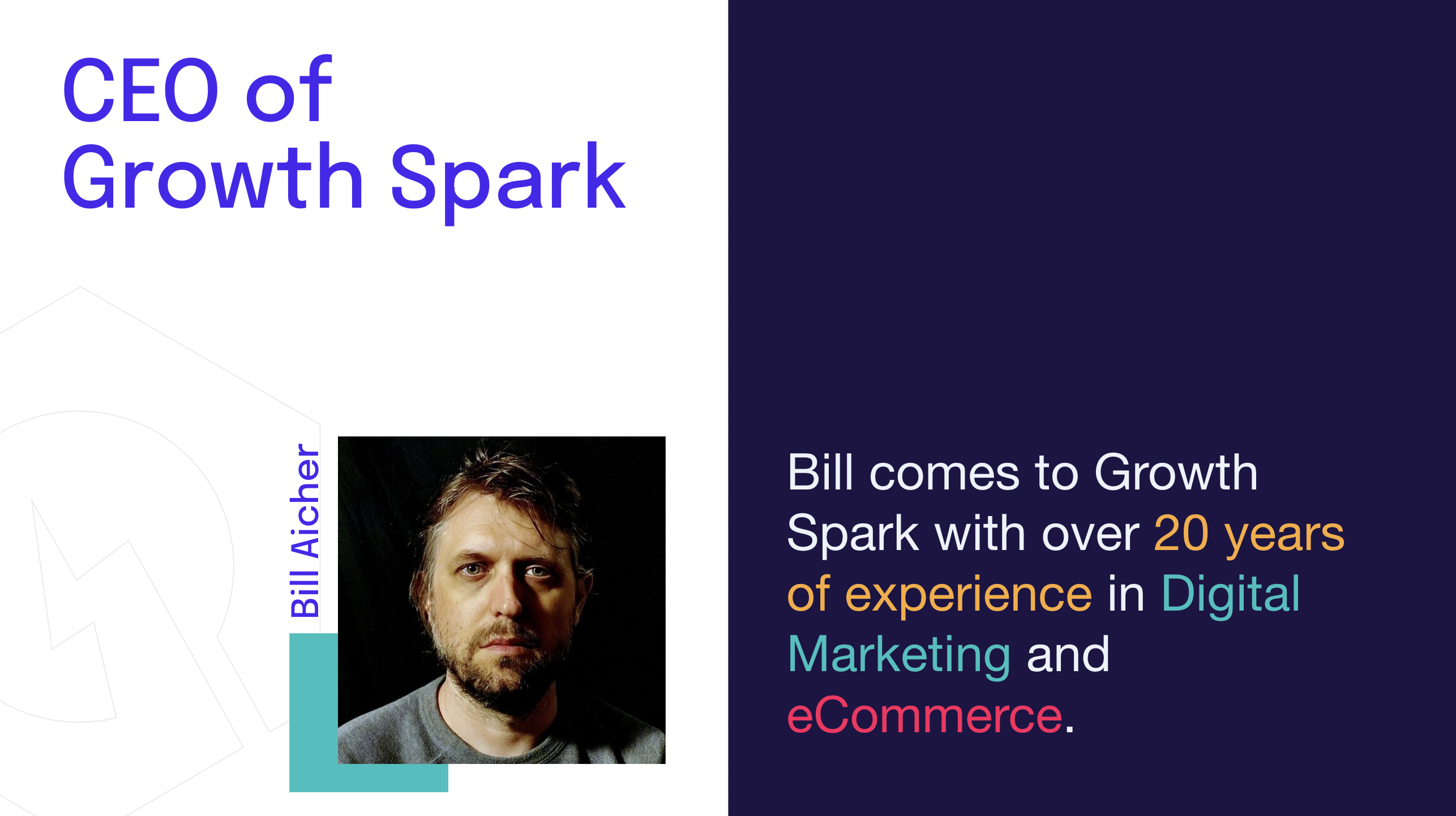 CEO of Growth Spark

Bill Aicher

Bill comes to Growth Spark with over 20 years of experience in Digital Marketing and eCommerce.